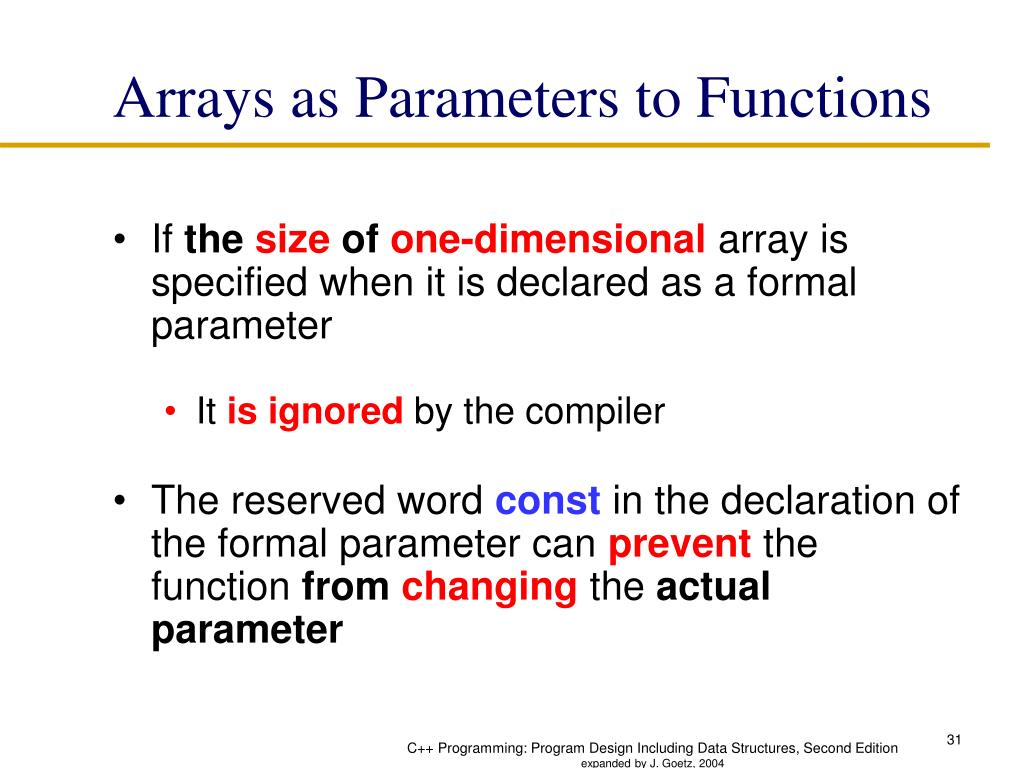 Arrays as Parameters to Functions

• If the size of one-dimensional array is specified when it is declared as a formal parameter

• It is ignored by the compiler

• The reserved word const in the declaration of the formal parameter can prevent the function from changing the actual parameter

C++ Programming: Program Design Including Data Structures, Second Edition
expanded by J. Goetz, 2004

31